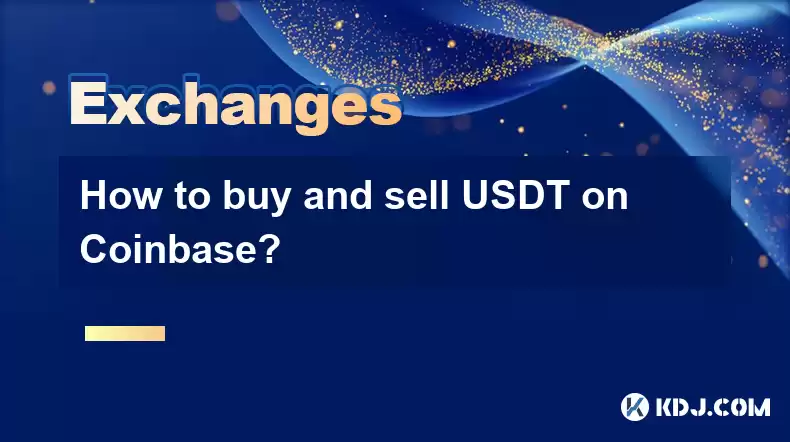 Exchanges

How to buy and sell USDT on Coinbase?

KDJ.COM